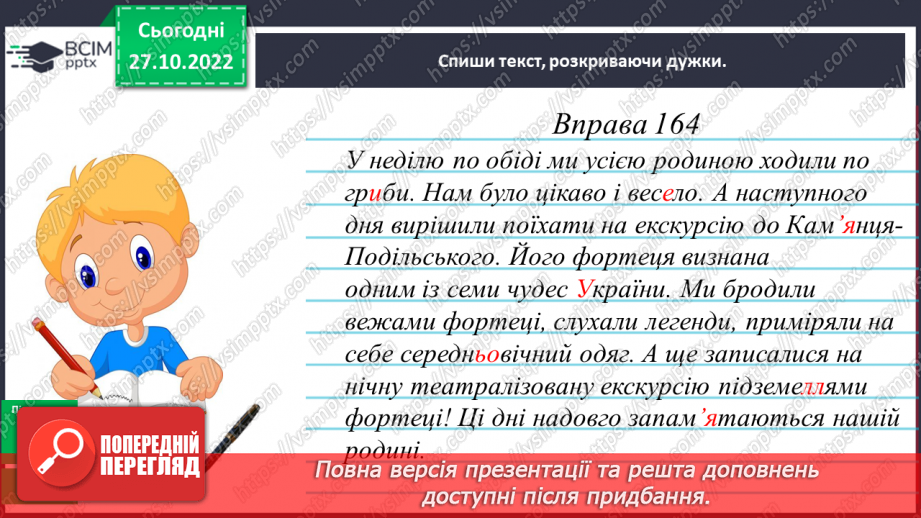 ВСІМ pptx

Сьогодні 27.10.2022

Спиши текст, розкриваючи дужки.

Вправа 164

У неділю по обіді ми усією родиною ходили по гриби. Нам було цікаво і весело. А наступного дня вирішили поїхати на екскурсію до Кам'янця-Подільського. Його фортеця визнана одним із семи чудес України. Ми бродили вежами фортеці, слухали легенди, приміряли на себе середньовічний одяг. А ще записалися на нічну театралізовану екскурсію підземеллями фортеці! Ці дні надовго запам'ятаються нашій родині.

ПОПЕРЕДНІЙ ПЕРЕГЛЯД

Повна версія презентації та решта доповнень доступні після придбання.

https://vsimpptx.com